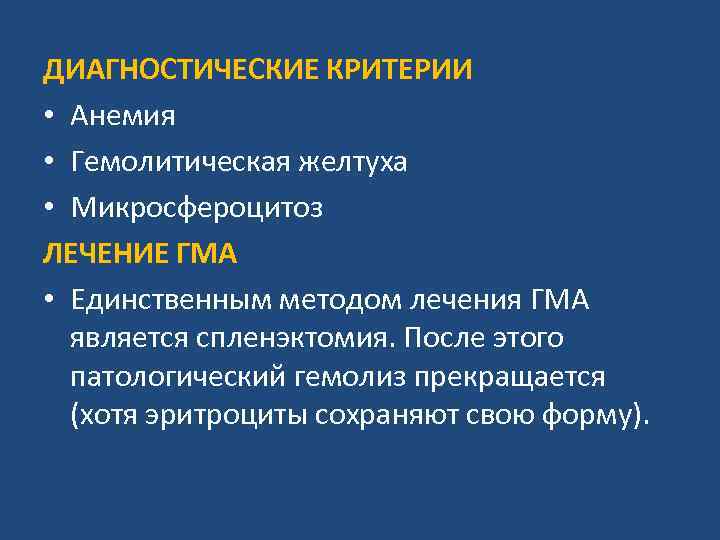 ДИАГНОСТИЧЕСКИЕ КРИТЕРИИ

• Анемия
• Гемолитическая желтуха
• Микросфероцитоз

ЛЕЧЕНИЕ ГМА

• Единственным методом лечения ГМА является спленэктомия. После этого патологический гемолиз прекращается (хотя эритроциты сохраняют свою форму).